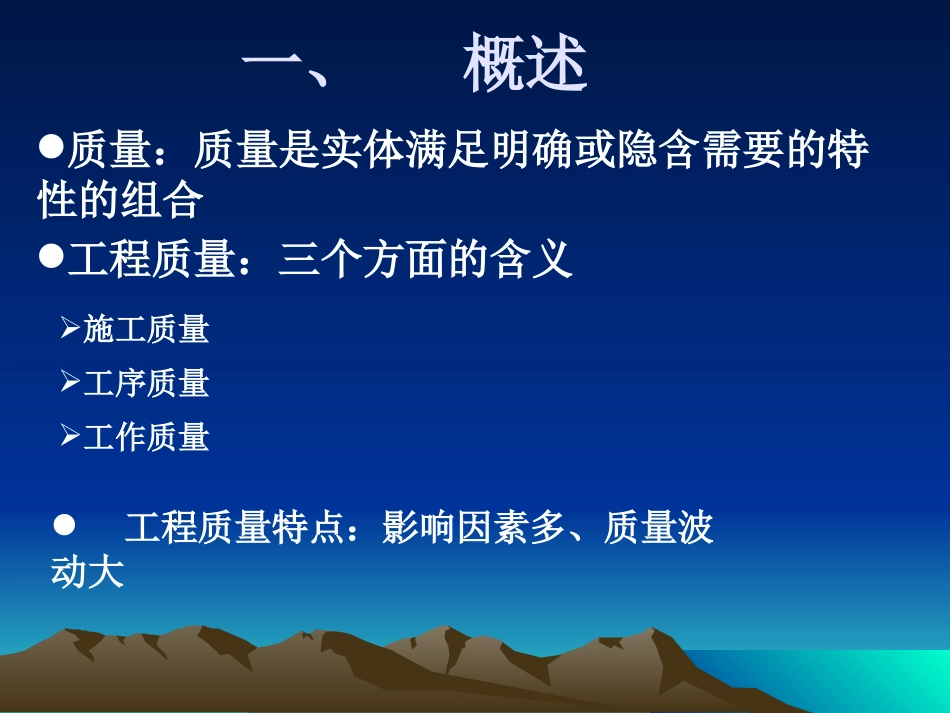 一、 概述

●质量：质量是实体满足明确或隐含需要的特性的组合

●工程质量：三个方面的含义

➢施工质量

➢工序质量

➢工作质量

● 工程质量特点：影响因素多、质量波动大